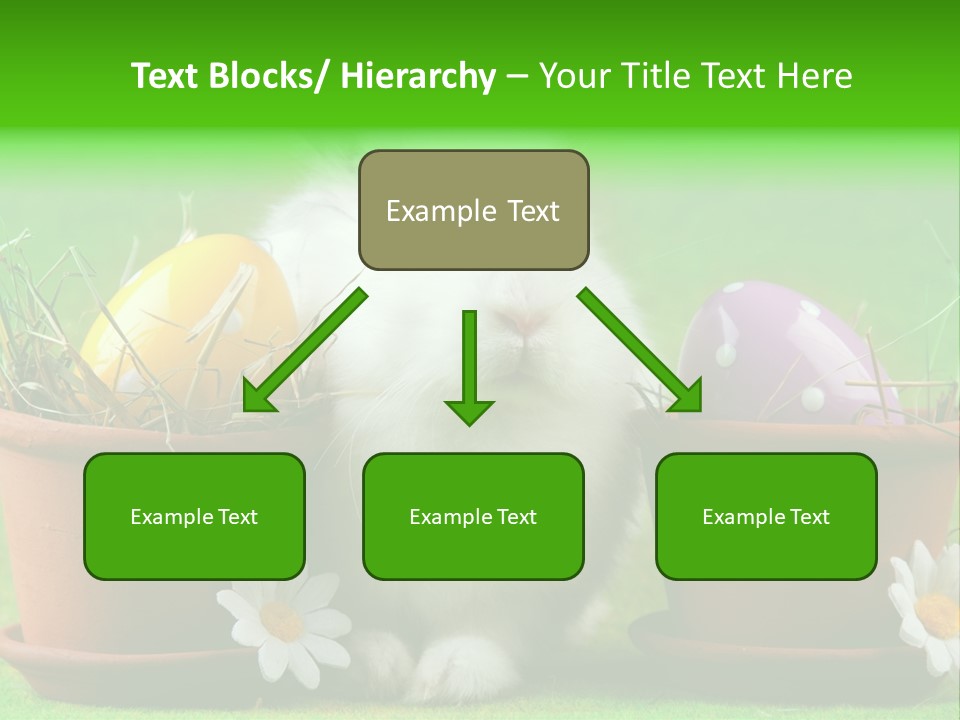 Text Blocks/ Hierarchy – Your Title Text Here

Example Text

Example Text

Example Text

Example Text